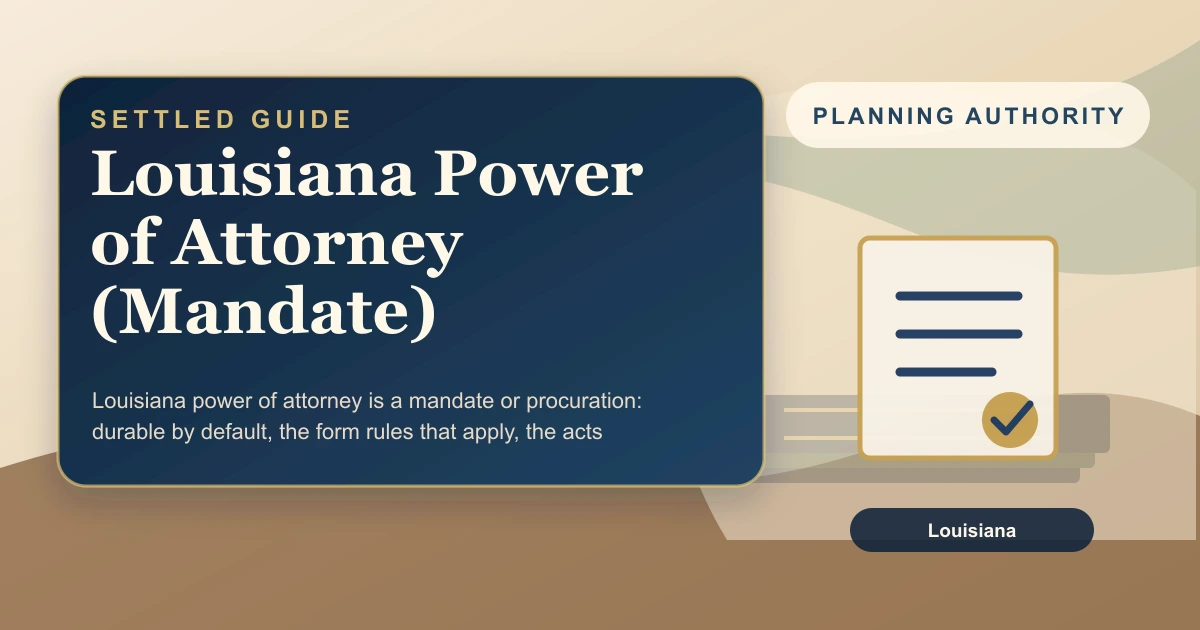 SETTLED GUIDE

Louisiana Power of Attorney (Mandate)

Louisiana power of attorney is a mandate or procuration: durable by default, the form rules that apply, the acts

PLANNING AUTHORITY

Louisiana